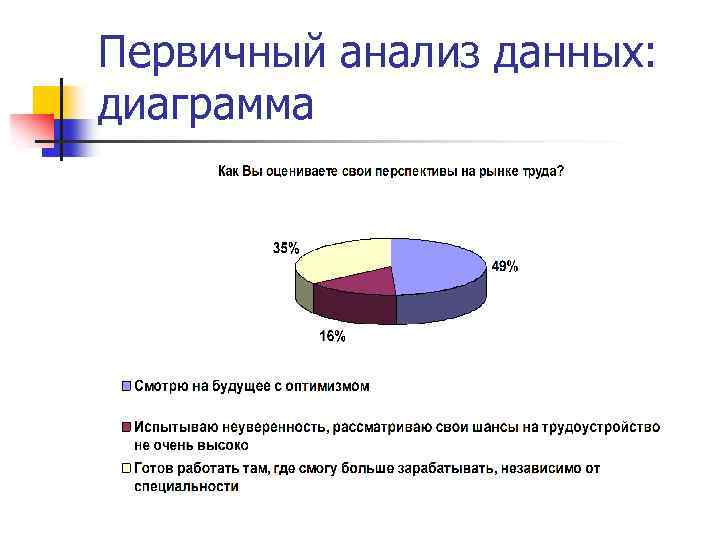 Первичный анализ данных: диаграмма

Как Вы оцениваете свои перспективы на рынке труда?

35%

49%

16%

Смотрю на будущее с оптимизмом

Испытываю неуверенность, рассматриваю свои шансы на трудоустройство не очень высоко

Готов работать там, где смогу больше зарабатывать, независимо от специальности